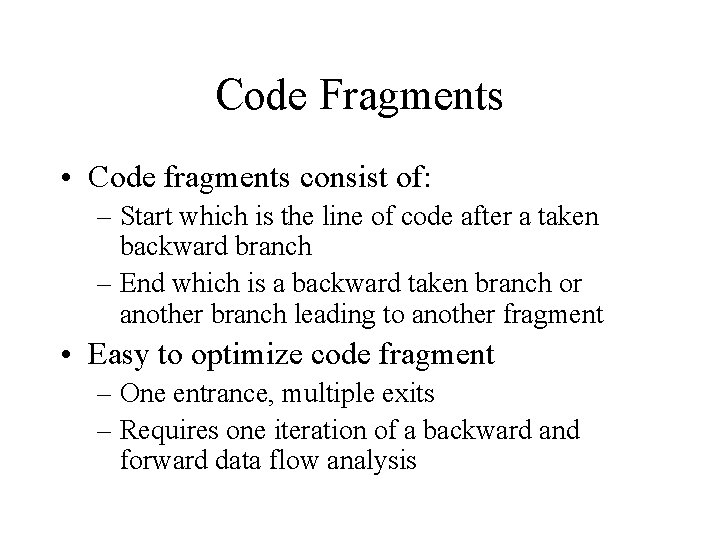 Code Fragments

• Code fragments consist of:
– Start which is the line of code after a taken backward branch
– End which is a backward taken branch or another branch leading to another fragment
• Easy to optimize code fragment
– One entrance, multiple exits
– Requires one iteration of a backward and forward data flow analysis